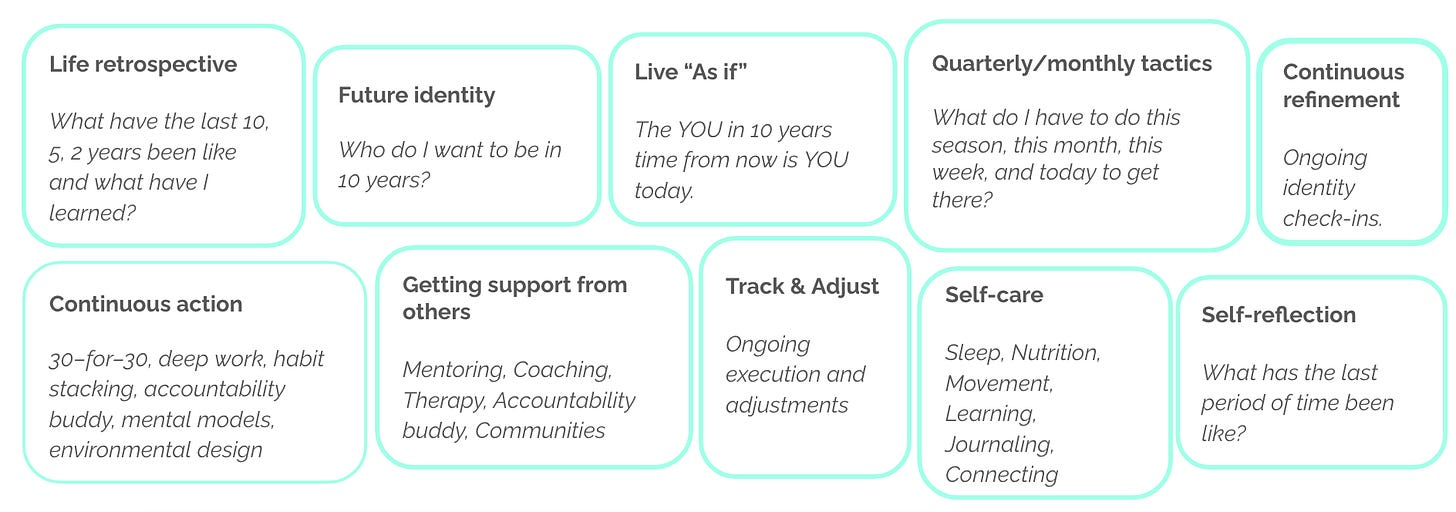 Life retrospective

What have the last 10, 5, 2 years been like and what have I learned?

Future identity

Who do I want to be in 10 years?

Live “As if”

The YOU in 10 years time from now is YOU today.

Quarterly/monthly tactics

What do I have to do this season, this month, this week, and today to get there?

Continuous refinement

Ongoing identity check-ins.

Continuous action

30–for–30, deep work, habit stacking, accountability buddy, mental models, environmental design

Getting support from others

Mentoring, Coaching, Therapy, Accountability buddy, Communities

Track & Adjust

Ongoing execution and adjustments

Self-care

Sleep, Nutrition, Movement, Learning, Journaling, Connecting

Self-reflection

What has the last period of time been like?